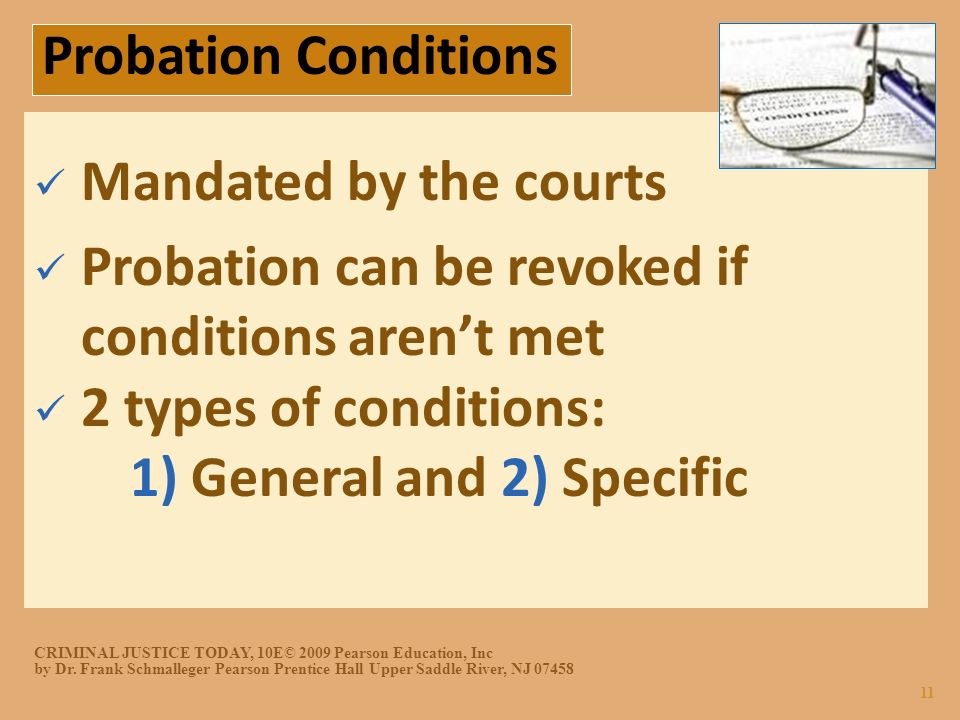 Probation Conditions

CONDITIONS

✓ Mandated by the courts

✓ Probation can be revoked if conditions aren't met

✓ 2 types of conditions:
1) General and 2) Specific

CRIMINAL JUSTICE TODAY, 10E© 2009 Pearson Education, Inc
by Dr. Frank Schmalleger Pearson Prentice Hall Upper Saddle River, NJ 07458

11